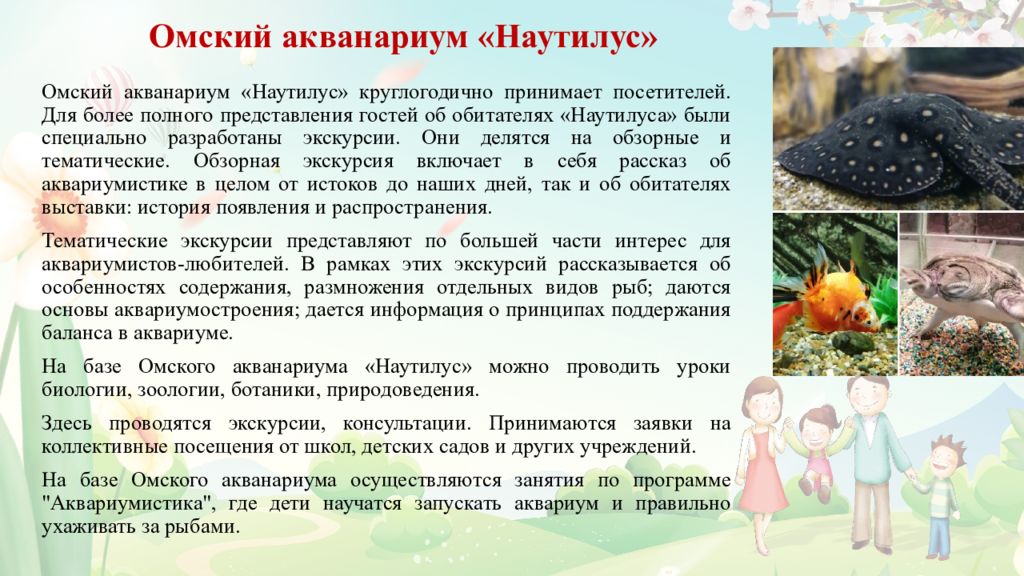 Омский акванариум «Наутилус»

Омский акванариум «Наутилус» круглогодично принимает посетителей. Для более полного представления гостей об обитателях «Наутилуса» были специально разработаны экскурсии. Они делятся на обзорные и тематические. Обзорная экскурсия включает в себя рассказ об аквариумистике в целом от истоков до наших дней, так и об обитателях выставки: история появления и распространения.

Тематические экскурсии представляют по большей части интерес для аквариумистов-любителей. В рамках этих экскурсий рассказывается об особенностях содержания, размножения отдельных видов рыб; даются основы аквариумостроения; дается информация о принципах поддержания баланса в аквариуме.

На базе Омского акванариума «Наутилус» можно проводить уроки биологии, зоологии, ботаники, природоведения.

Здесь проводятся экскурсии, консультации. Принимаются заявки на коллективные посещения от школ, детских садов и других учреждений.

На базе Омского акванариума осуществляются занятия по программе "Аквариумистика", где дети научатся запускать аквариум и правильно ухаживать за рыбами.